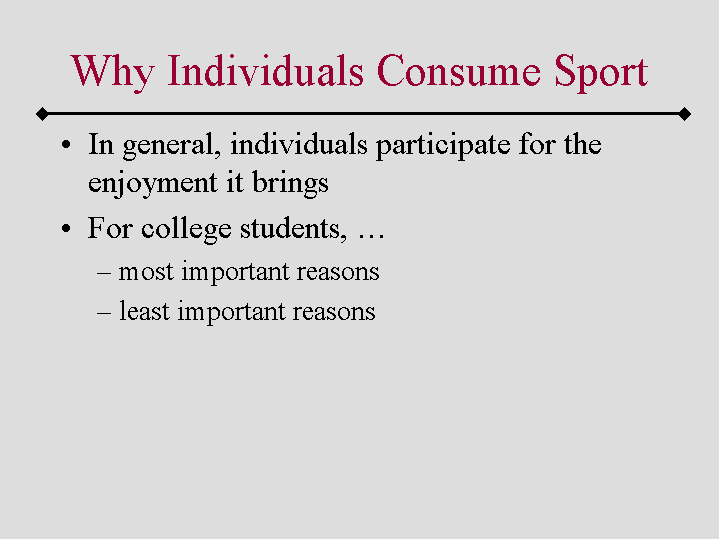 Why Individuals Consume Sport

• In general, individuals participate for the enjoyment it brings

• For college students, …

– most important reasons

– least important reasons